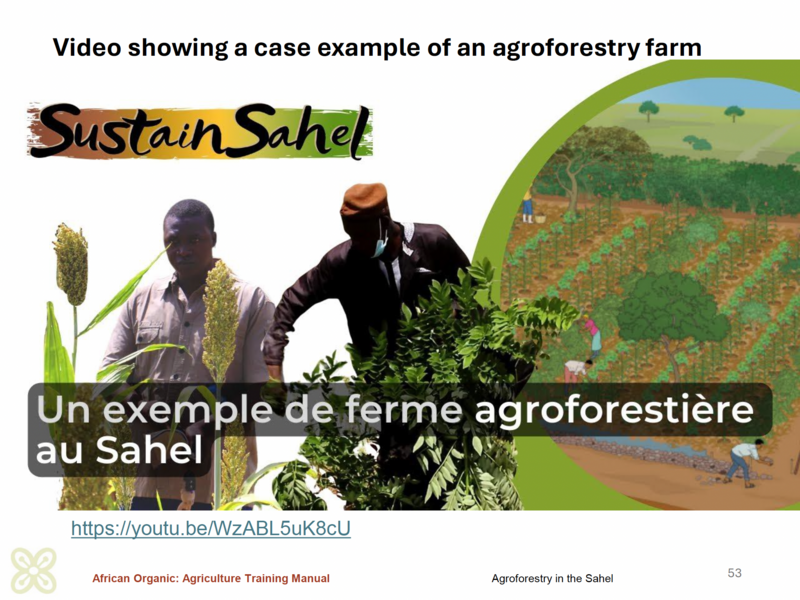 Video showing a case example of an agroforestry farm

SustainSahel

Un exemple de ferme agroforestière au Sahel

https://youtu.be/WzABL5uK8cU

African Organic: Agriculture Training Manual

Agroforestry in the Sahel

53